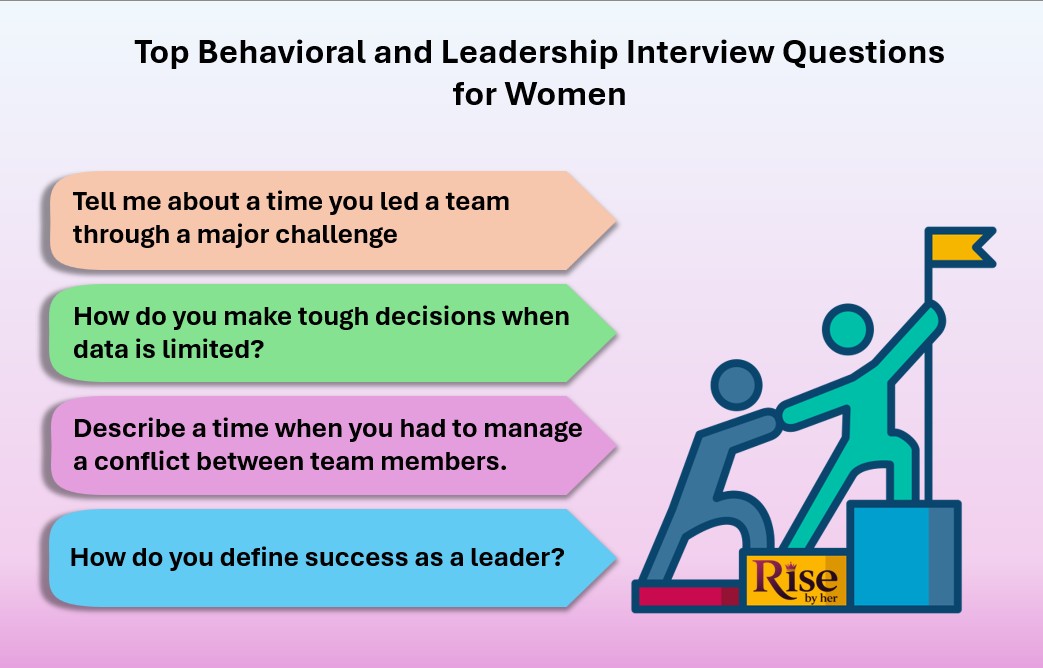 Top Behavioral and Leadership Interview Questions for Women

Tell me about a time you led a team through a major challenge

How do you make tough decisions when data is limited?

Describe a time when you had to manage a conflict between team members.

How do you define success as a leader?

Rise by her